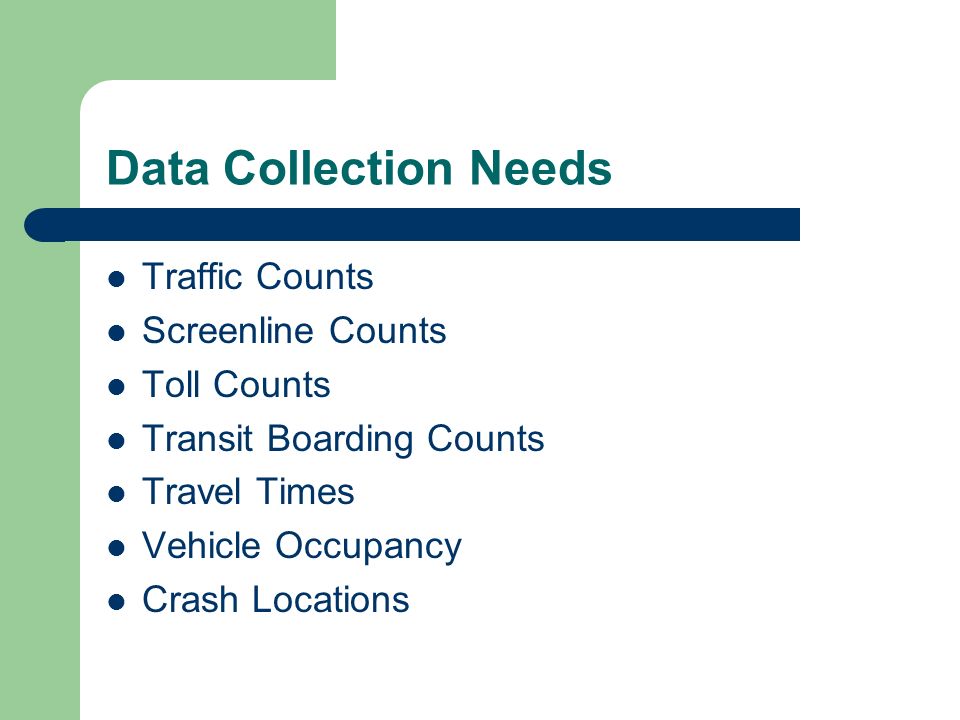 Data Collection Needs

- Traffic Counts
- Screenline Counts
- Toll Counts
- Transit Boarding Counts
- Travel Times
- Vehicle Occupancy
- Crash Locations